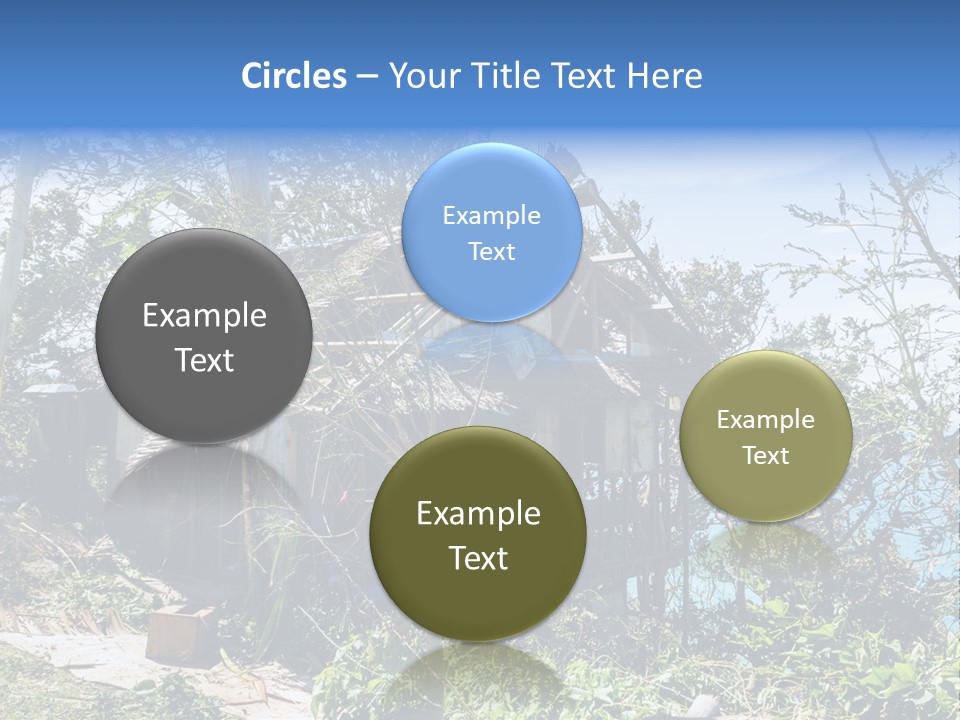 Circles – Your Title Text Here

Example Text

Example Text

Example Text

Example Text